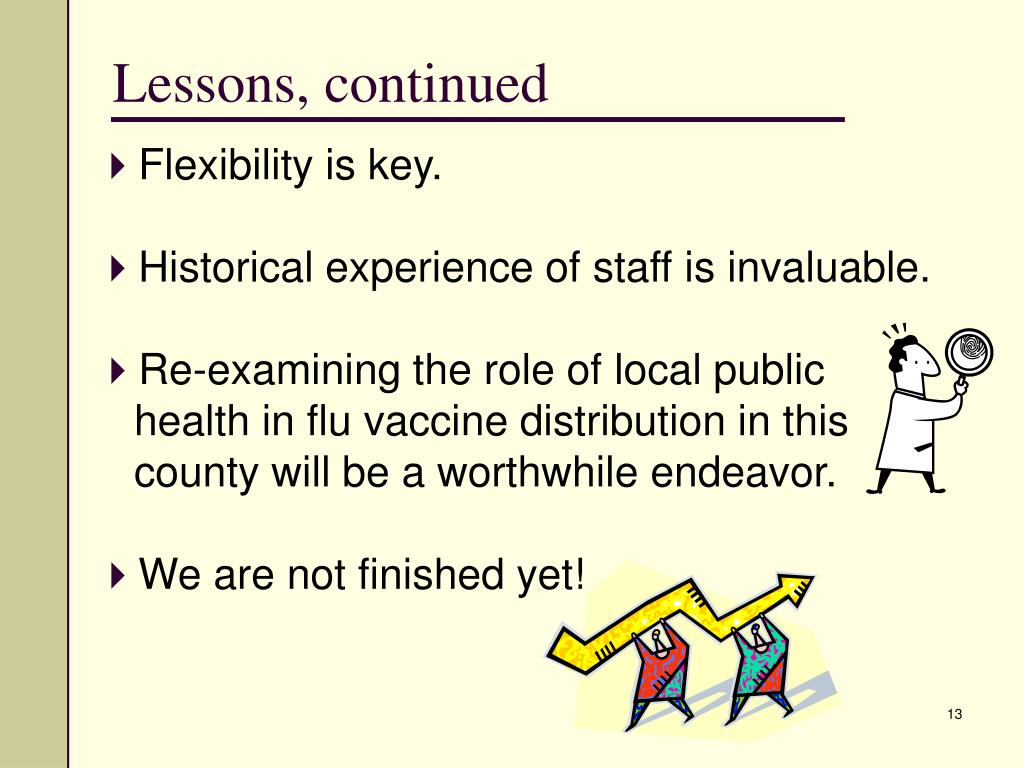 Lessons, continued

Flexibility is key.

Historical experience of staff is invaluable.

Re-examining the role of local public health in flu vaccine distribution in this county will be a worthwhile endeavor.

We are not finished yet!

13